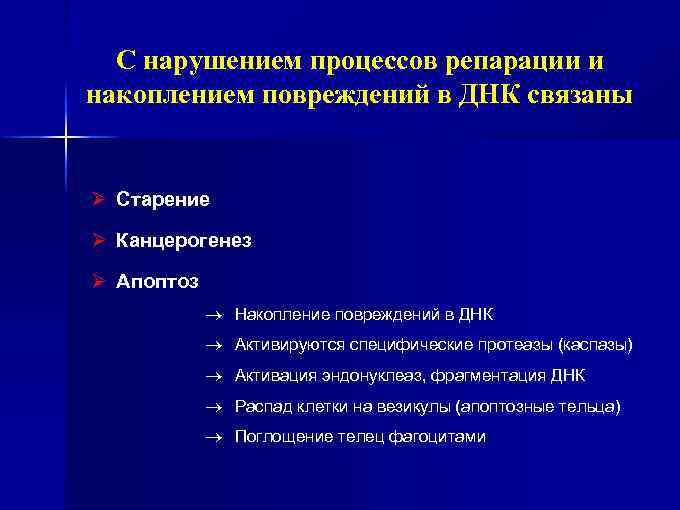 С нарушением процессов репарации и накоплением повреждений в ДНК связаны

➢ Старение

➢ Канцерогенез

➢ Апоптоз

→ Накопление повреждений в ДНК

→ Активируются специфические протеазы (каспазы)

→ Активация эндонуклеаз, фрагментация ДНК

→ Распад клетки на везикулы (апоптозные тельца)

→ Поглощение телец фагоцитами